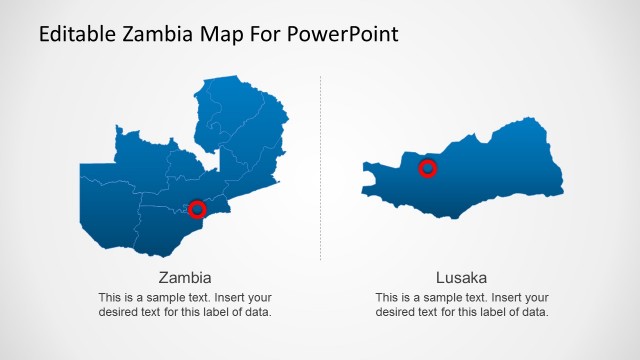 Editable Zambia Map For PowerPoint

Zambia
This is a sample text. Insert your desired text for this label of data.

Lusaka
This is a sample text. Insert your desired text for this label of data.